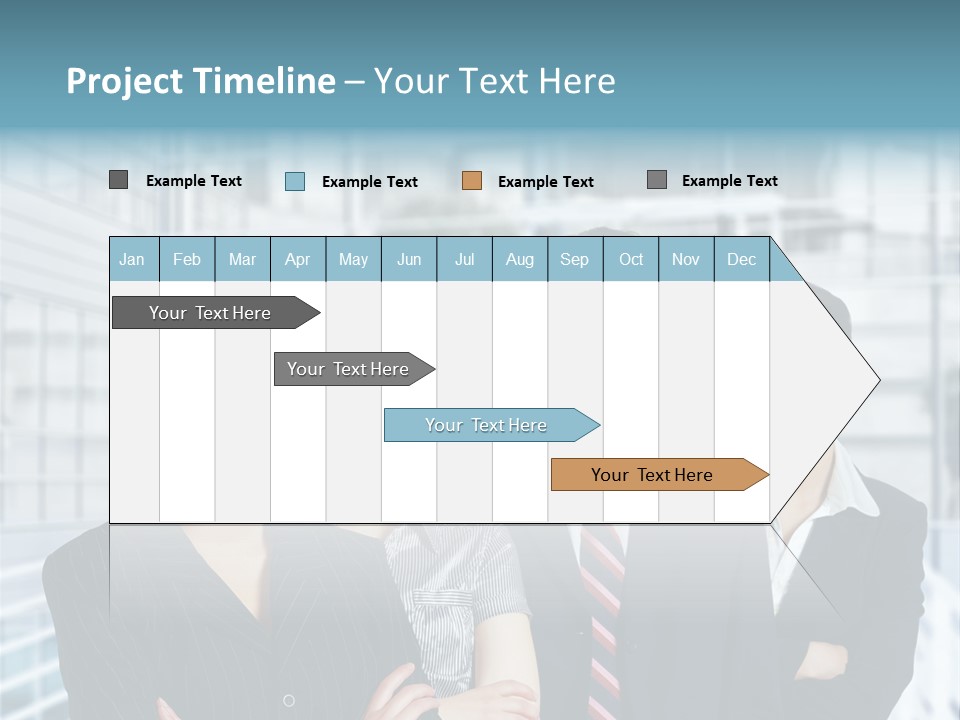 Project Timeline – Your Text Here

Example Text Example Text Example Text Example Text

| Jan | Feb | Mar | Apr | May | Jun | Jul | Aug | Sep | Oct | Nov | Dec |
|---|---|---|---|---|---|---|---|---|---|---|---|

Your Text Here

Your Text Here

Your Text Here

Your Text Here